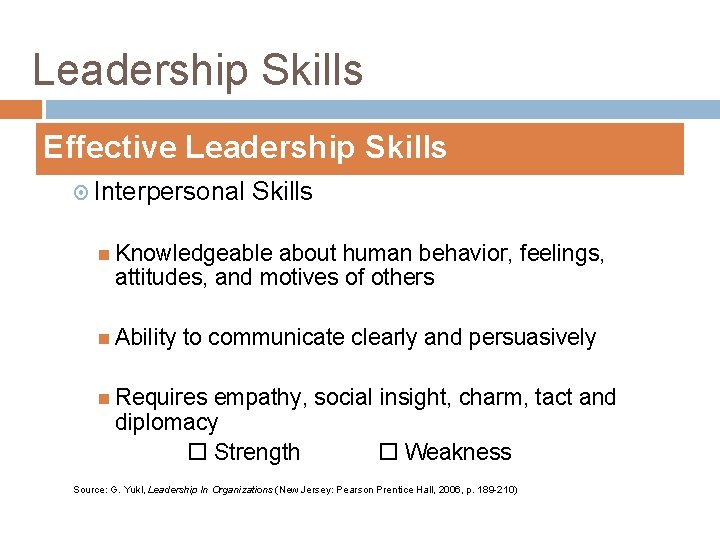 Leadership Skills

Effective Leadership Skills

Interpersonal Skills

Knowledgeable about human behavior, feelings, attitudes, and motives of others

Ability to communicate clearly and persuasively

Requires empathy, social insight, charm, tact and diplomacy

☐ Strength ☐ Weakness

Source: G. Yukl, Leadership In Organizations (New Jersey: Pearson Prentice Hall, 2006, p. 189-210)